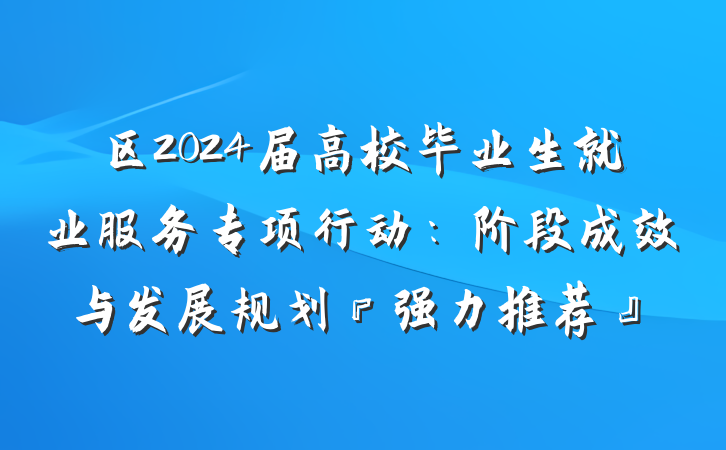 区2024届高校毕业生就业服务专项行动：阶段成效与发展规划『强力推荐』